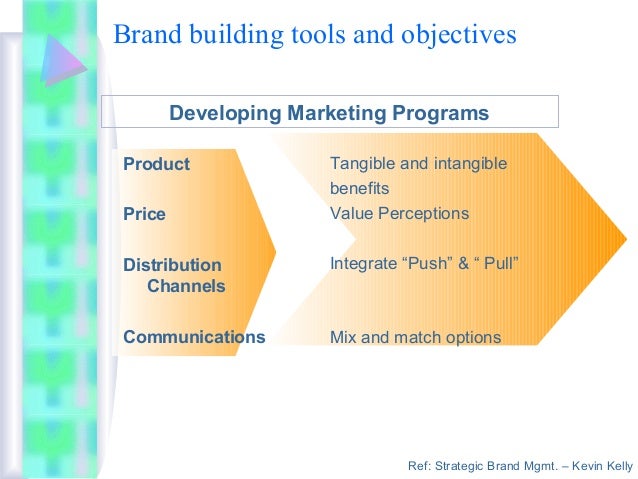 Brand building tools and objectives

Developing Marketing Programs

Product

Price

Distribution Channels

Communications

Tangible and intangible benefits

Value Perceptions

Integrate “Push” & “ Pull”

Mix and match options

Ref: Strategic Brand Mgmt. – Kevin Kelly